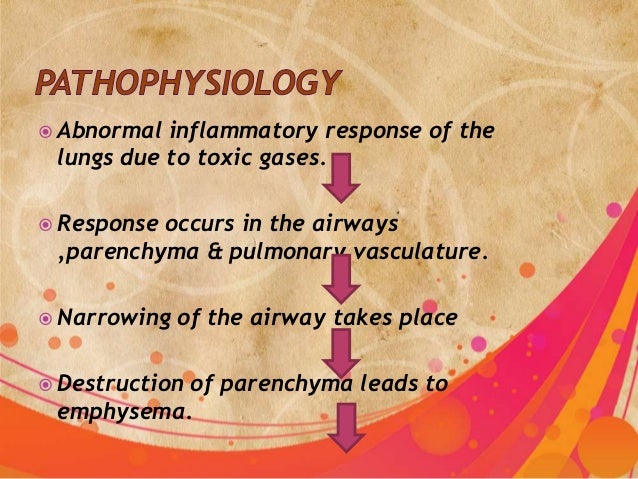 PATHOPHYSIOLOGY

Abnormal inflammatory response of the lungs due to toxic gases.

Response occurs in the airways ,parenchyma & pulmonary vasculature.

Narrowing of the airway takes place

Destruction of parenchyma leads to emphysema.